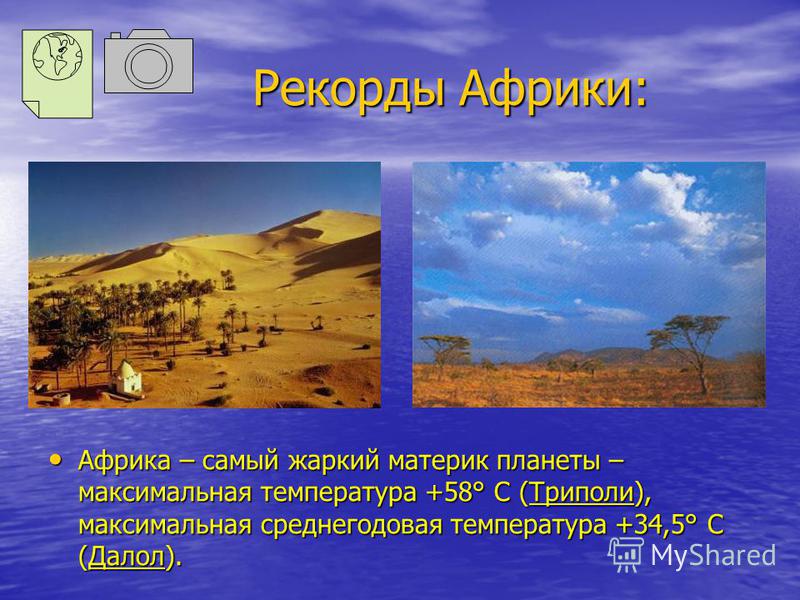 Рекорды Африки:

• Африка – самый жаркий материк планеты – максимальная температура +58° С (Триполи), максимальная среднегодовая температура +34,5° С (Далол).

MyShared